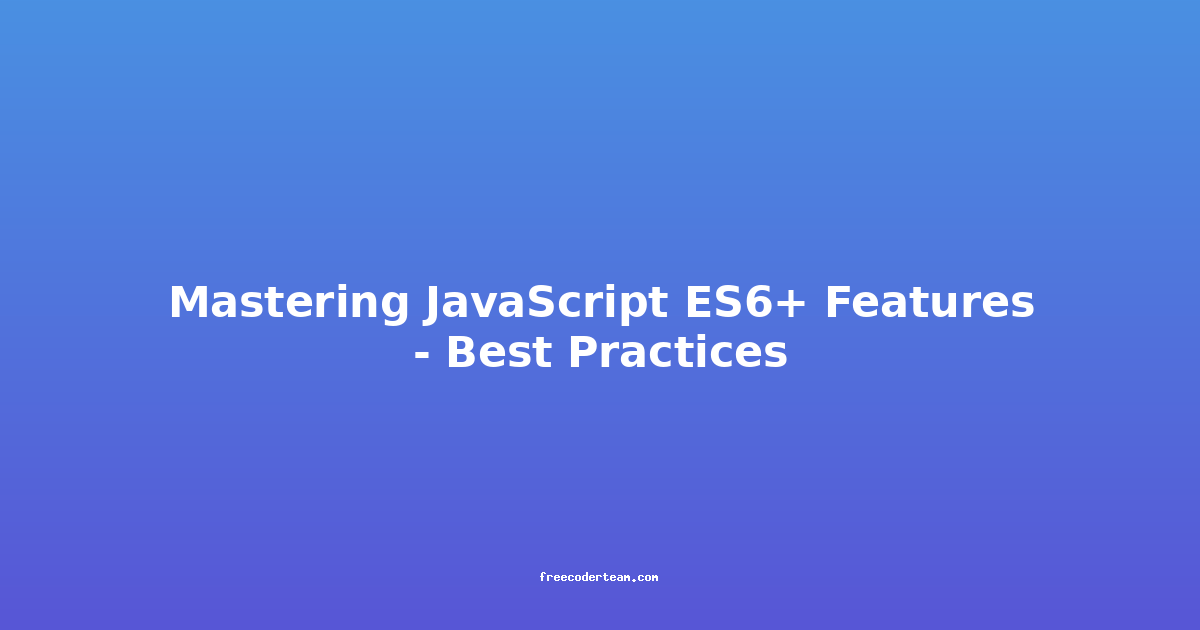 Mastering JavaScript ES6+ Features - Best Practices

freecoderteam.com